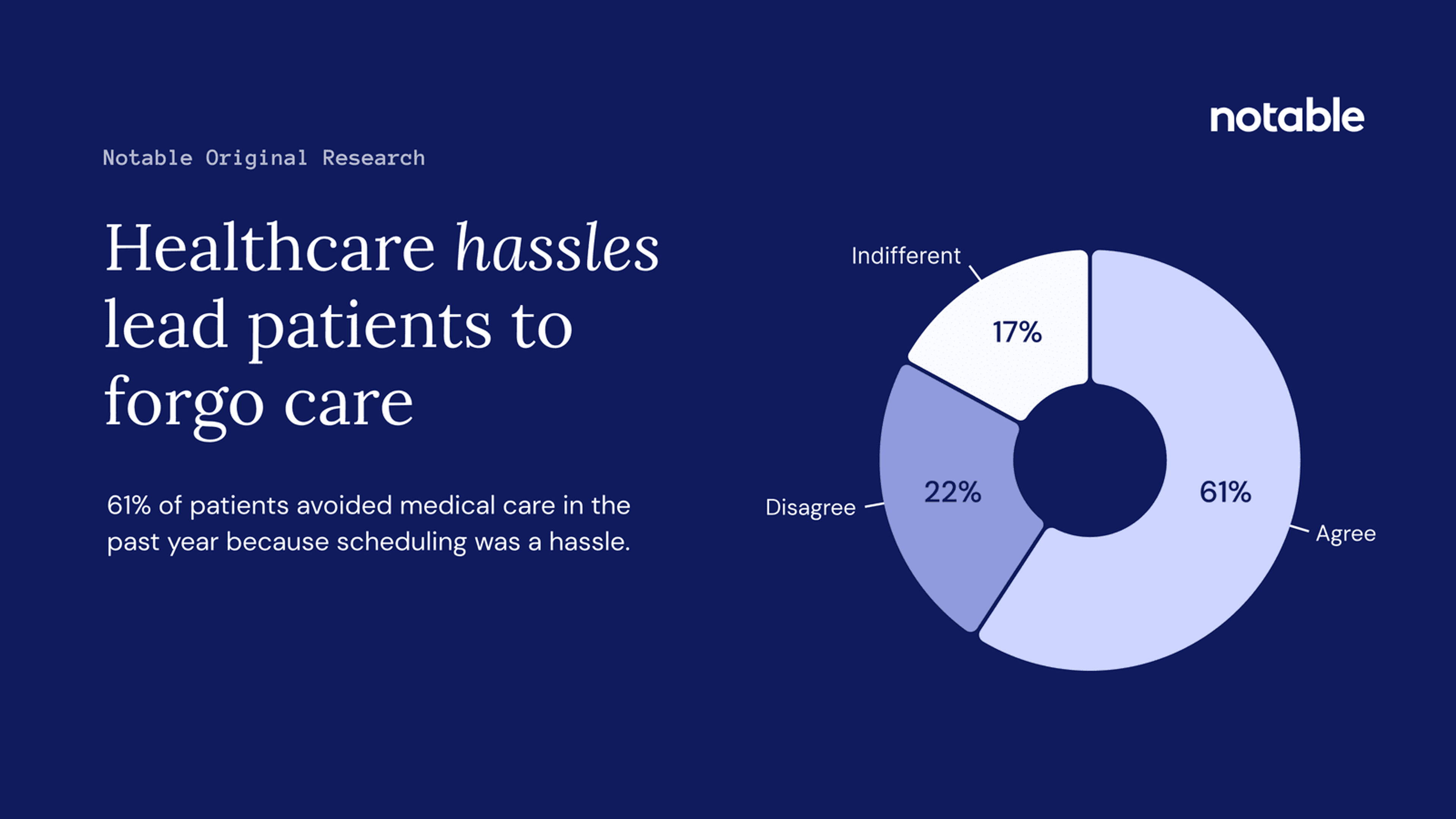 notable

Notable Original Research

Healthcare hassles lead patients to forgo care

61% of patients avoided medical care in the past year because scheduling was a hassle.

Indifferent
17%
Disagree
22%
61%
Agree